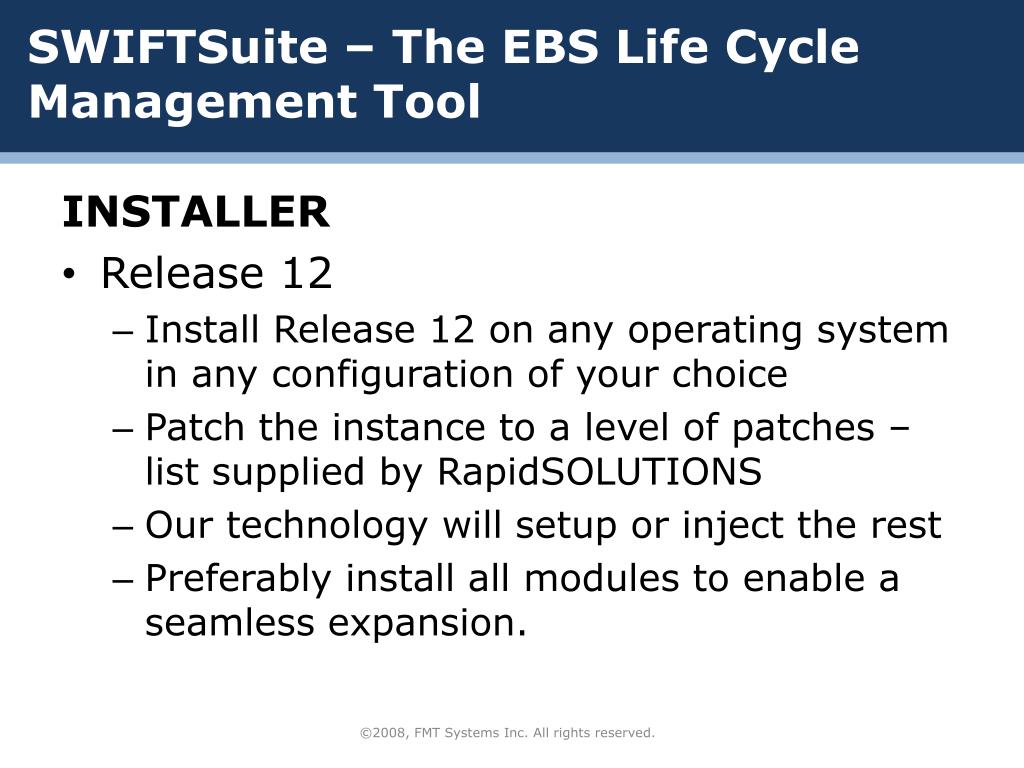 SWIFTSuite – The EBS Life Cycle Management Tool

INSTALLER

• Release 12

– Install Release 12 on any operating system in any configuration of your choice

– Patch the instance to a level of patches – list supplied by RapidSOLUTIONS

– Our technology will setup or inject the rest

– Preferably install all modules to enable a seamless expansion.

©2008, FMT Systems Inc. All rights reserved.